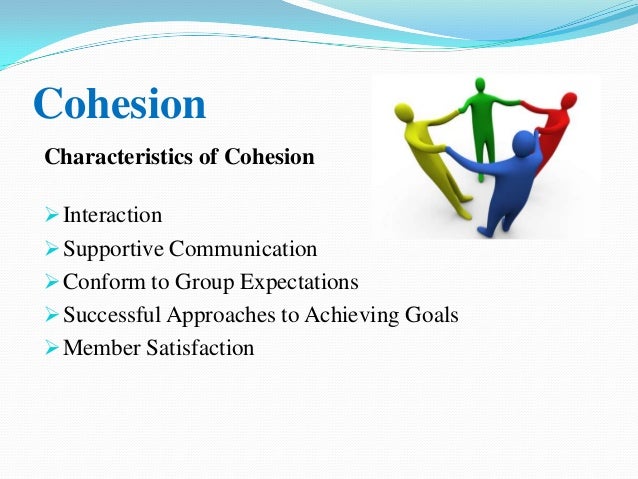 Cohesion

Characteristics of Cohesion

➢ Interaction
➢ Supportive Communication
➢ Conform to Group Expectations
➢ Successful Approaches to Achieving Goals
➢ Member Satisfaction